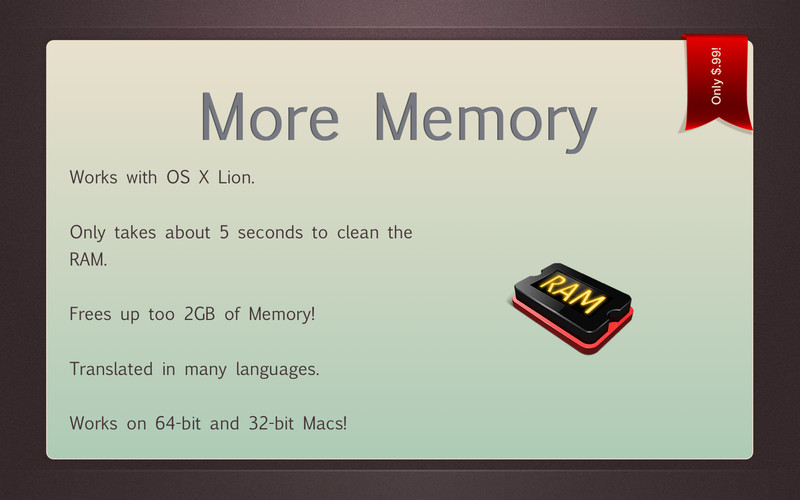 Only $.99!

More Memory

Works with OS X Lion.

Only takes about 5 seconds to clean the RAM.

Frees up too 2GB of Memory!

Translated in many languages.

Works on 64-bit and 32-bit Macs!

RAM